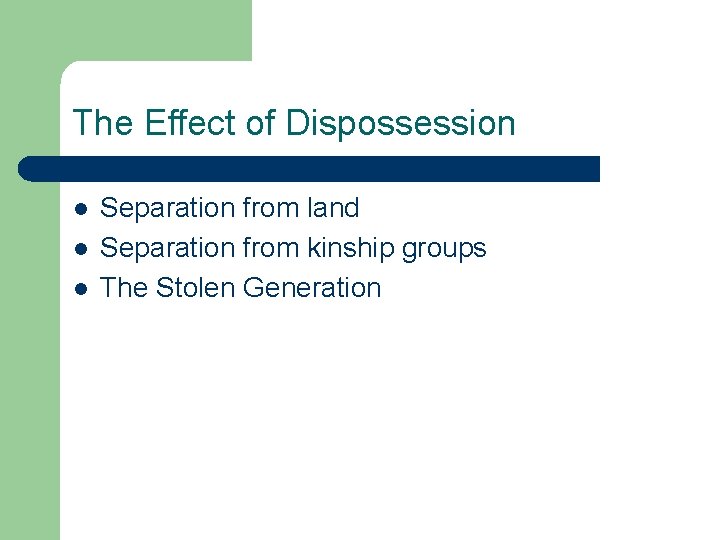 The Effect of Dispossession

- Separation from land
- Separation from kinship groups
- The Stolen Generation